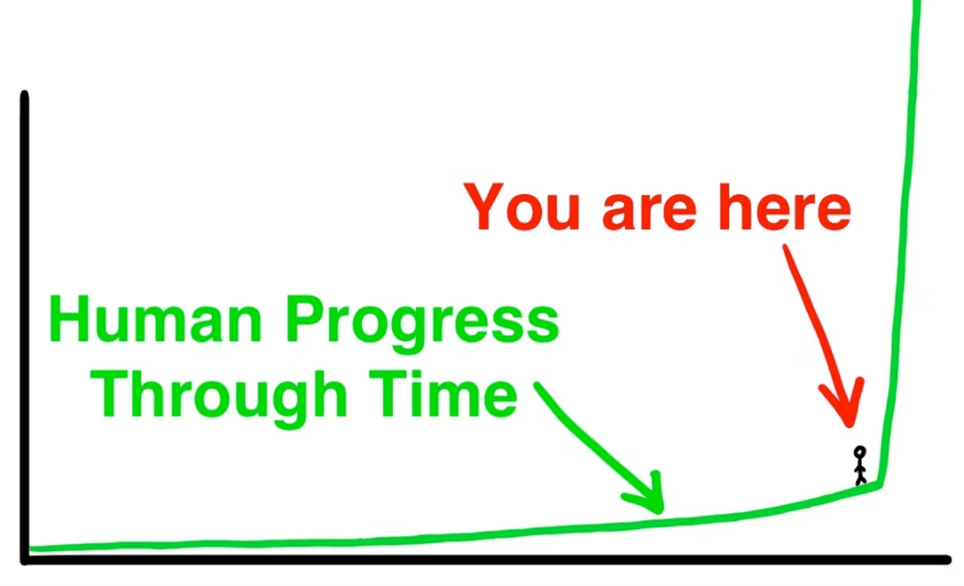 You are here

Human Progress
Through Time